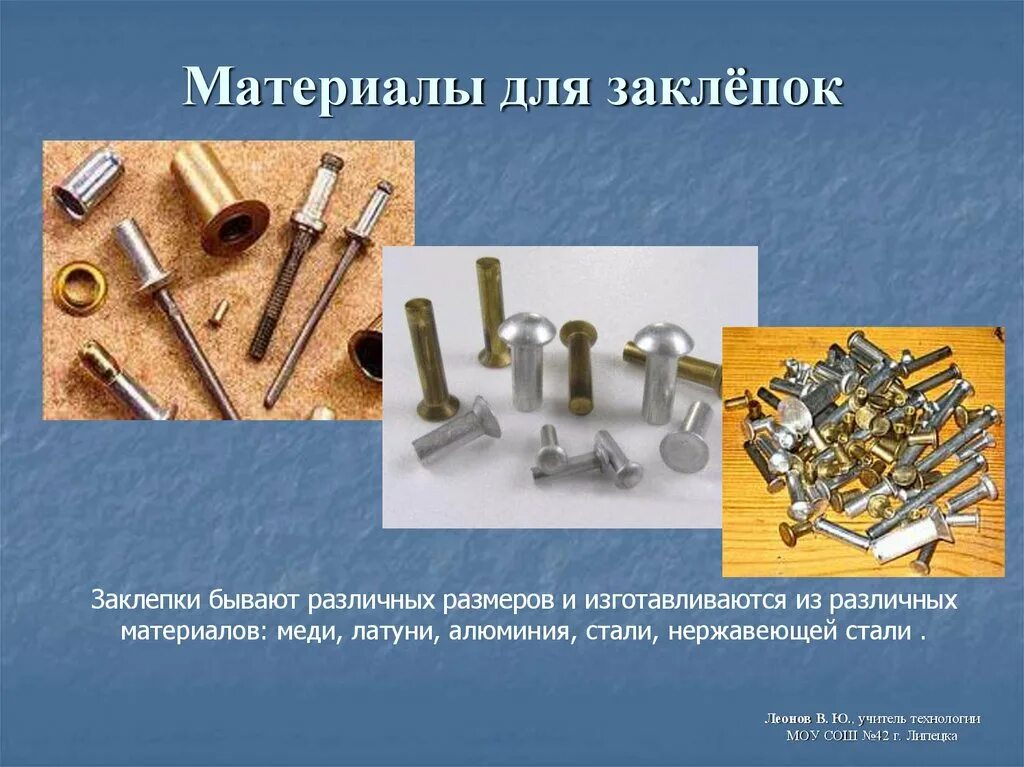 Материалы для заклёпок

Заклепки бывают различных размеров и изготавливаются из различных материалов: меди, латуни, алюминия, стали, нержавеющей стали .

Леонов В. Ю., учитель технологии
МОУ СОШ №42 г. Липецка